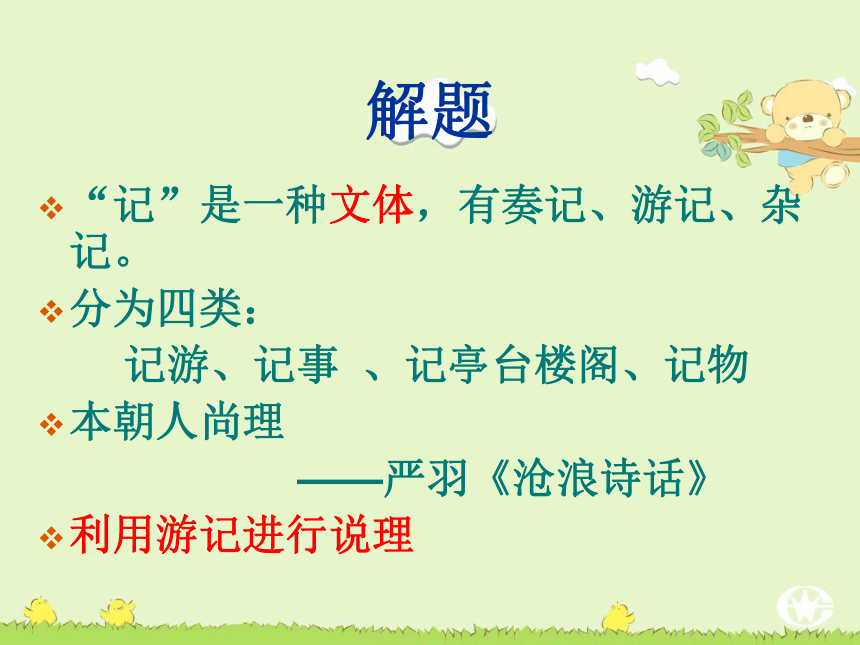 解题

❖ “记”是一种文体，有奏记、游记、杂记。

❖ 分为四类：

记游、记事 、记亭台楼阁、记物

❖ 本朝人尚理

——严羽《沧浪诗话》

❖ 利用游记进行说理